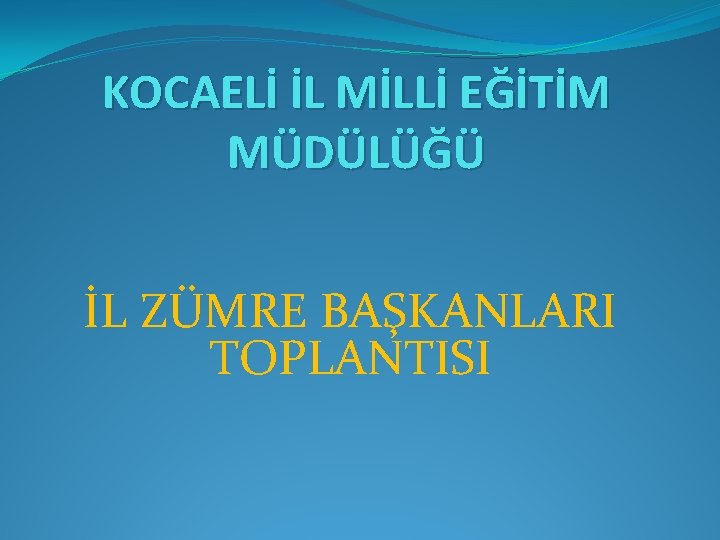 KOCAELİ İL MİLLİ EĞİTİM MÜDÜLÜĞÜ

İL ZÜMRE BAŞKANLARI TOPLANTISI